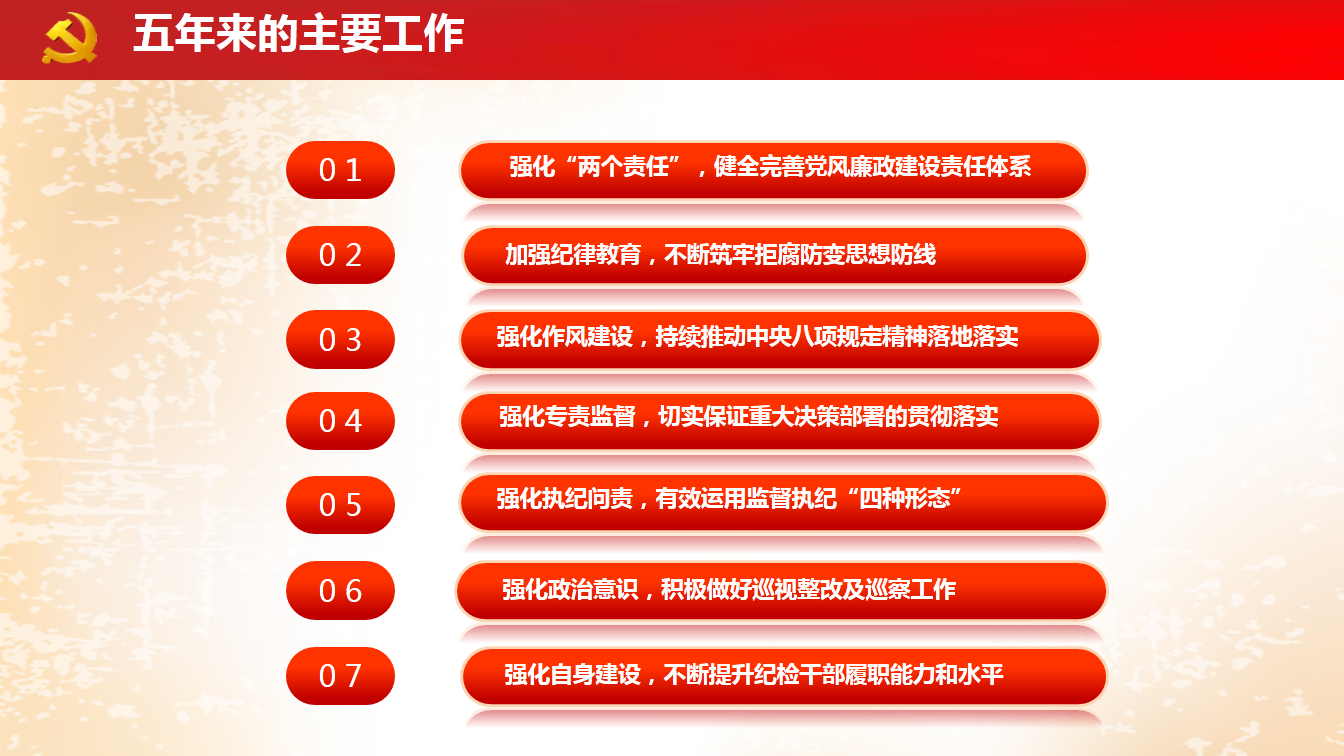 五年来的主要工作

01
强化“两个责任”，健全完善党风廉政建设责任体系

02
加强纪律教育，不断筑牢拒腐防变思想防线

03
强化作风建设，持续推动中央八项规定精神落地落实

04
强化专责监督，切实保证重大决策部署的贯彻落实

05
强化执纪问责，有效运用监督执纪“四种形态”

06
强化政治意识，积极做好巡视整改及巡察工作

07
强化自身建设，不断提升纪检干部履职能力和水平